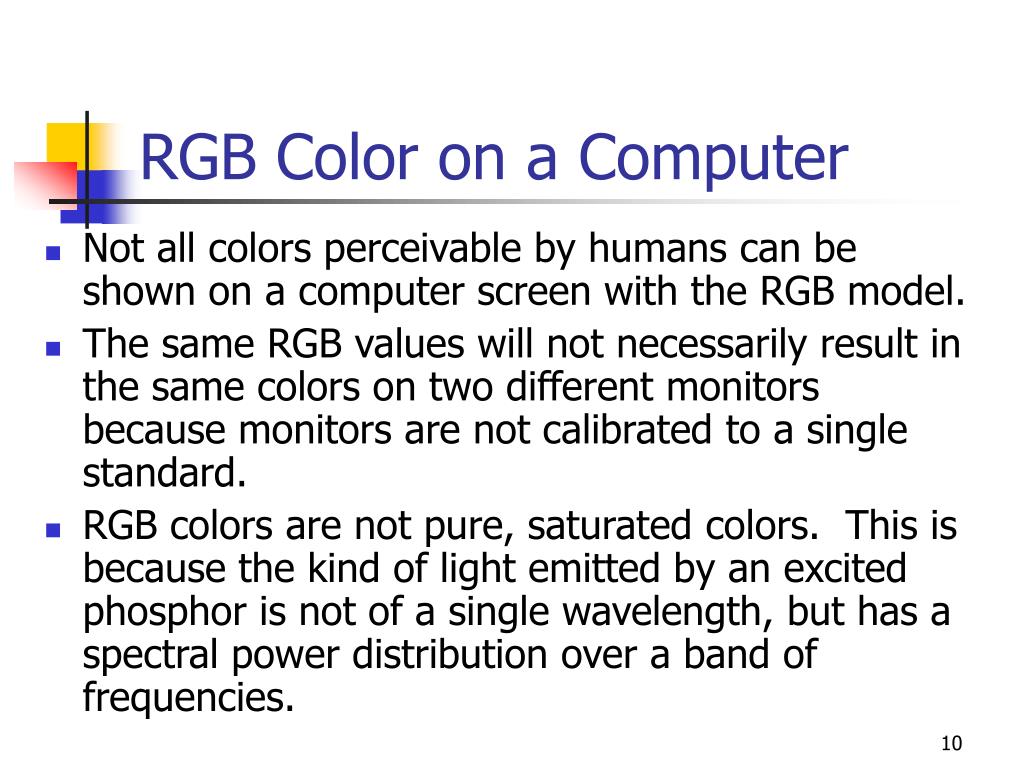 RGB Color on a Computer

- Not all colors perceivable by humans can be shown on a computer screen with the RGB model.
- The same RGB values will not necessarily result in the same colors on two different monitors because monitors are not calibrated to a single standard.
- RGB colors are not pure, saturated colors. This is because the kind of light emitted by an excited phosphor is not of a single wavelength, but has a spectral power distribution over a band of frequencies.

10